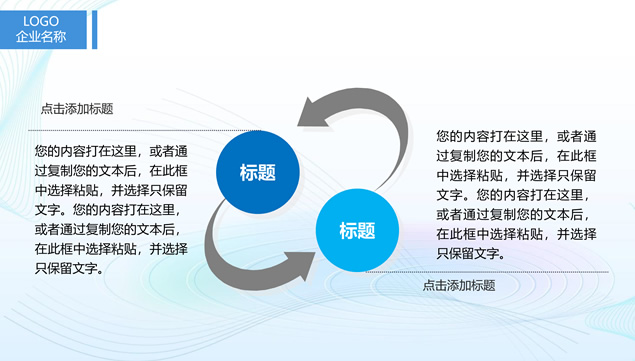 LOGO
企业名称

点击添加标题

您的内容打在这里，或者通过复制您的文本后，在此框中选择粘贴，并选择只保留文字。您的内容打在这里，或者通过复制您的文本后，在此框中选择粘贴，并选择只保留文字。

标题

标题

您的内容打在这里，或者通过复制您的文本后，在此框中选择粘贴，并选择只保留文字。您的内容打在这里，或者通过复制您的文本后，在此框中选择粘贴，并选择只保留文字。

点击添加标题